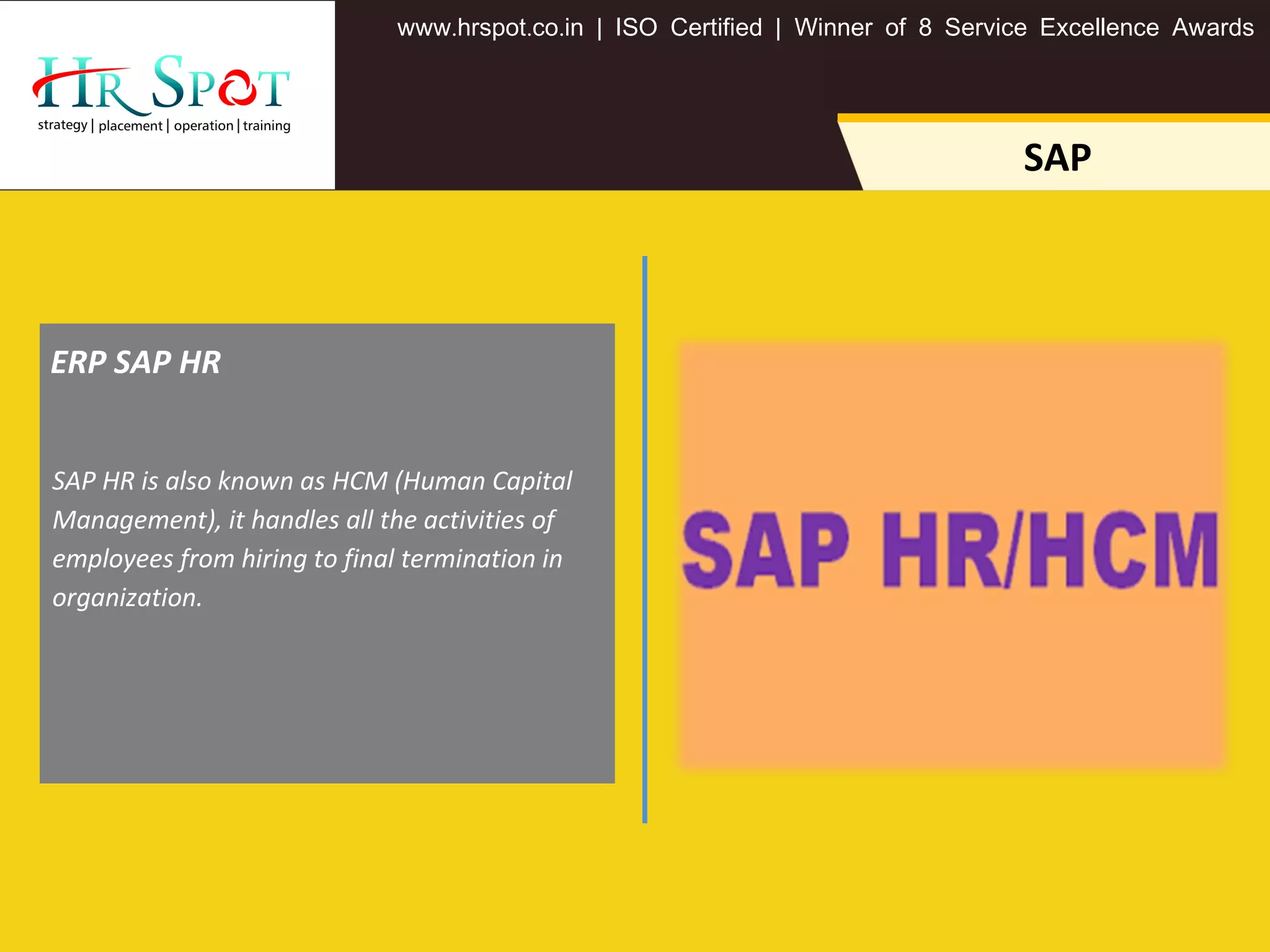 HR SPOT
strategy | placement | operation | training

www.hrspot.co.in | ISO Certified | Winner of 8 Service Excellence Awards

SAP

ERP SAP HR

SAP HR is also known as HCM (Human Capital Management), it handles all the activities of employees from hiring to final termination in organization.

SAP HR/HCM